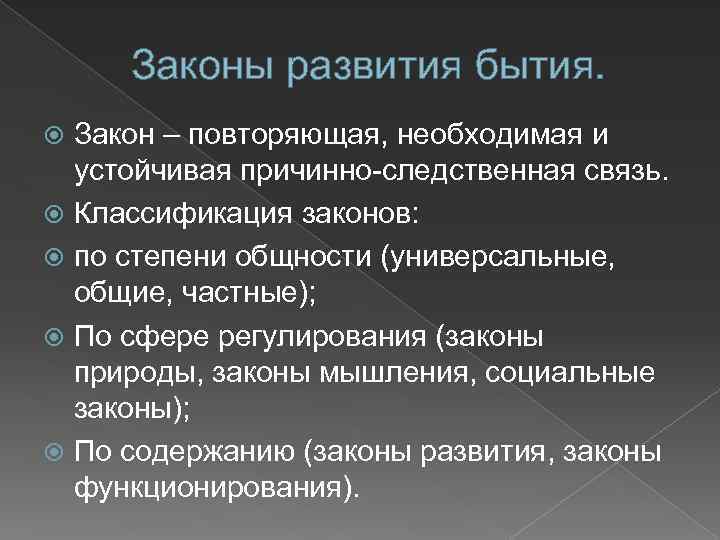 Законы развития бытия.

Закон – повторяющая, необходимая и устойчивая причинно-следственная связь.

Классификация законов:

по степени общности (универсальные, общие, частные);

По сфере регулирования (законы природы, законы мышления, социальные законы);

По содержанию (законы развития, законы функционирования).